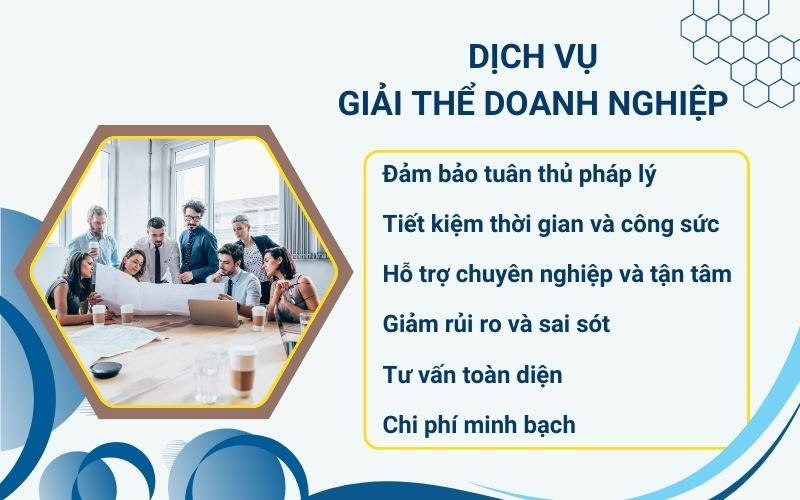 DỊCH VỤ
GIẢI THỂ DOANH NGHIỆP

Đảm bảo tuân thủ pháp lý

Tiết kiệm thời gian và công sức

Hỗ trợ chuyên nghiệp và tận tâm

Giảm rủi ro và sai sót

Tư vấn toàn diện

Chi phí minh bạch